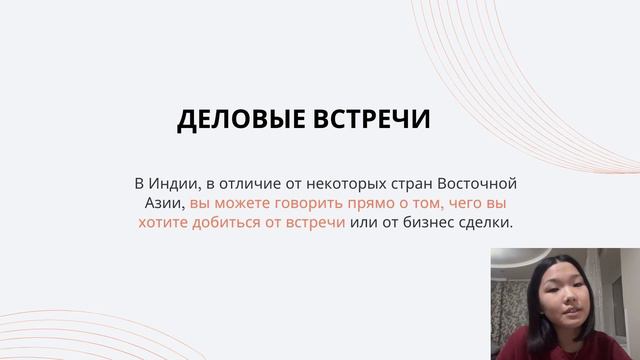 ДЕЛОВЫЕ ВСТРЕЧИ

В Индии, в отличие от некоторых стран Восточной Азии, вы можете говорить прямо о том, чего вы хотите добиться от встречи или от бизнес сделки.